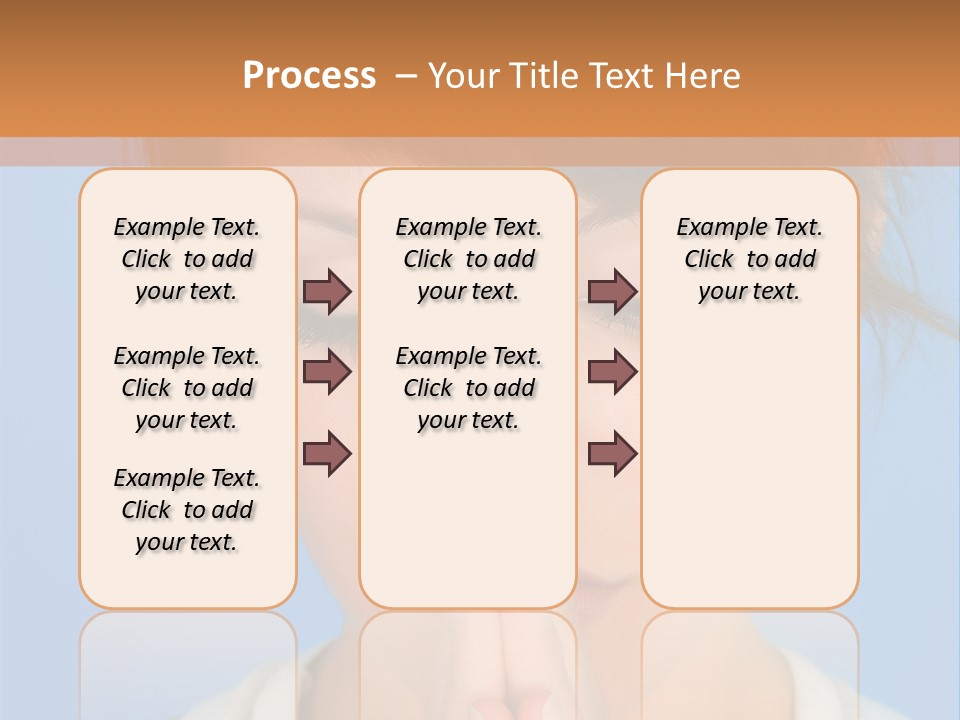 Process – Your Title Text Here

Example Text. Click to add your text.

Example Text. Click to add your text.

Example Text. Click to add your text.

Example Text. Click to add your text.

Example Text. Click to add your text.

Example Text. Click to add your text.